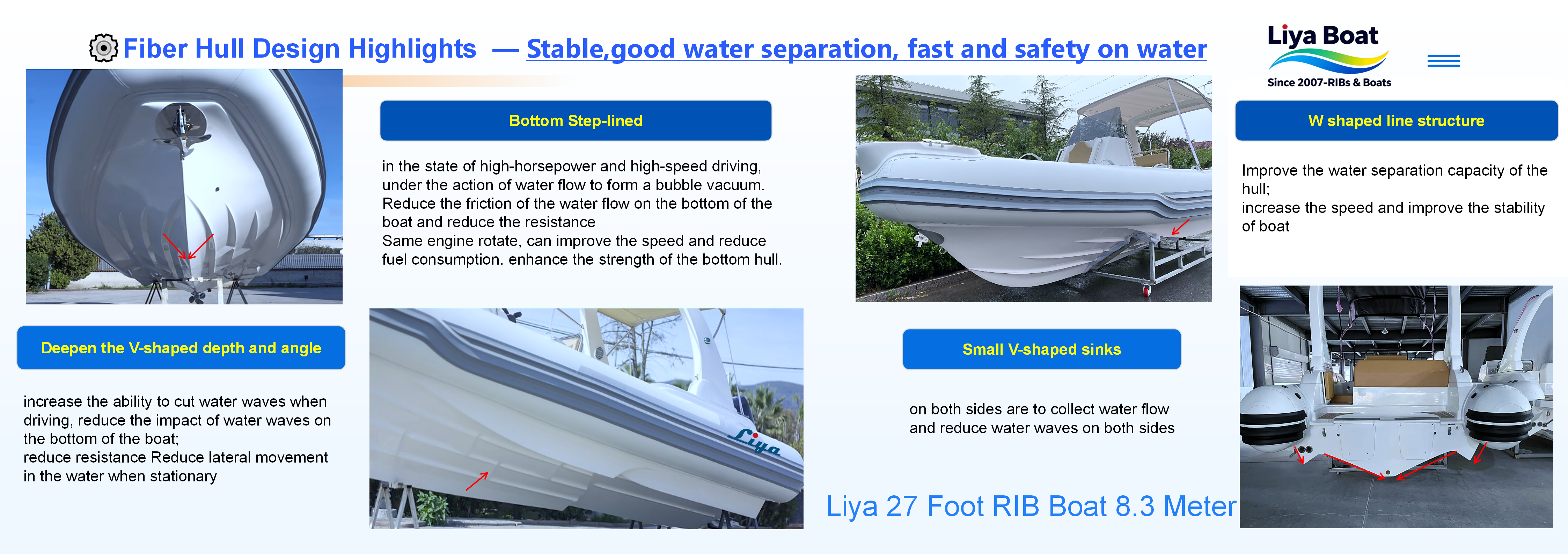 Fiber Hull Design Highlights — Stable,good water separation, fast and safety on water

Liya Boat
Since 2007-RIBs & Boats

Bottom Step-lined

in the state of high-horsepower and high-speed driving, under the action of water flow to form a bubble vacuum.
Reduce the friction of the water flow on the bottom of the boat and reduce the resistance
Same engine rotate, can improve the speed and reduce fuel consumption. enhance the strength of the bottom hull.

W shaped line structure

Improve the water separation capacity of the hull;
increase the speed and improve the stability of boat

Deepen the V-shaped depth and angle

increase the ability to cut water waves when driving, reduce the impact of water waves on the bottom of the boat;
reduce resistance Reduce lateral movement in the water when stationary

Liya

Small V-shaped sinks

on both sides are to collect water flow and reduce water waves on both sides

Liya 27 Foot RIB Boat 8.3 Meter